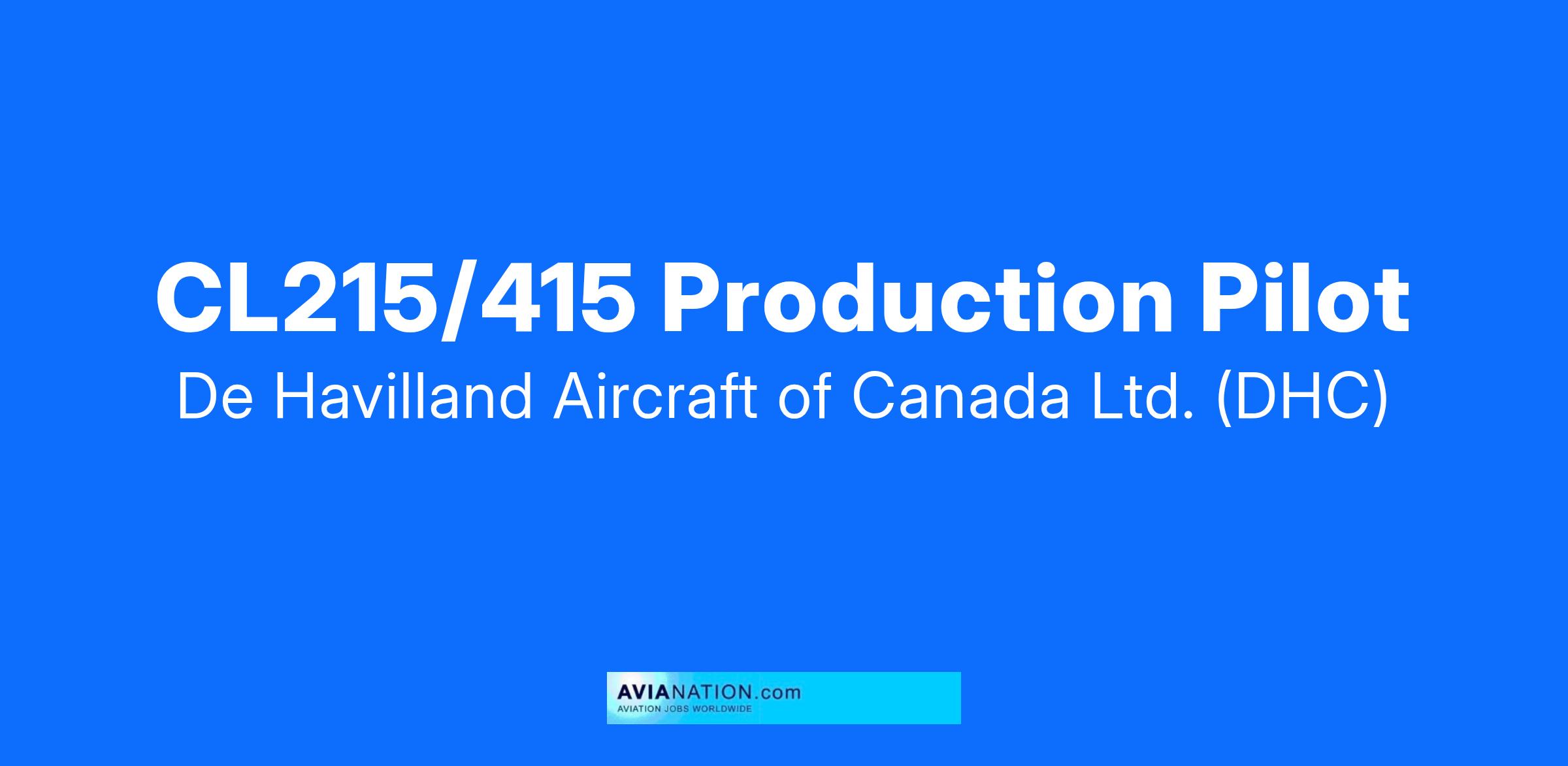 CL215/415 Production Pilot

De Havilland Aircraft of Canada Ltd. (DHC)

AVIANATION.com
AVIATION JOBS WORLDWIDE